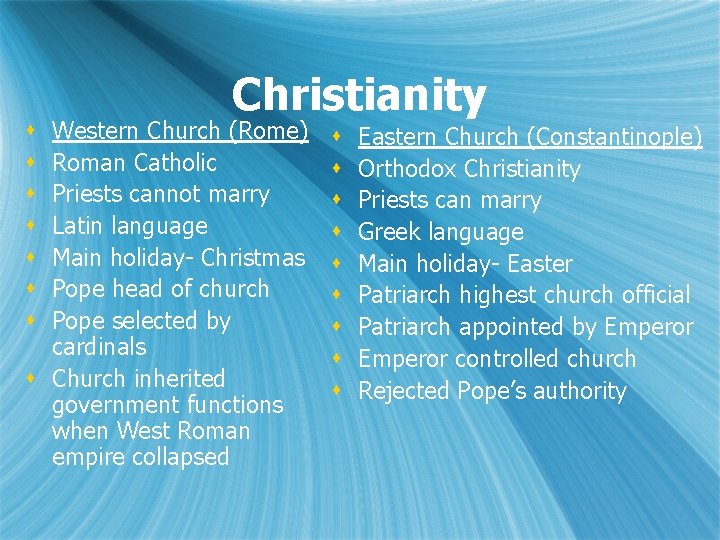 Christianity

- Western Church (Rome)
- Roman Catholic
- Priests cannot marry
- Latin language
- Main holiday- Christmas
- Pope head of church
- Pope selected by cardinals
- Church inherited government functions when West Roman empire collapsed

- Eastern Church (Constantinople)
- Orthodox Christianity
- Priests can marry
- Greek language
- Main holiday- Easter
- Patriarch highest church official
- Patriarch appointed by Emperor
- Emperor controlled church
- Rejected Pope's authority